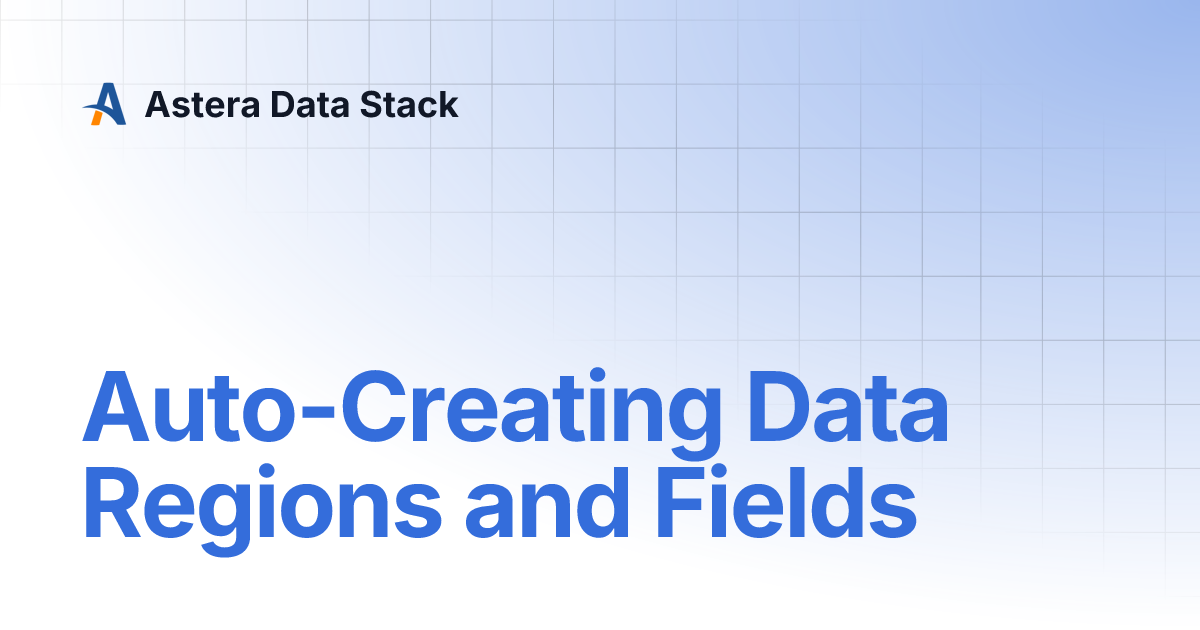 Astera Data Stack

Auto-Creating Data Regions and Fields